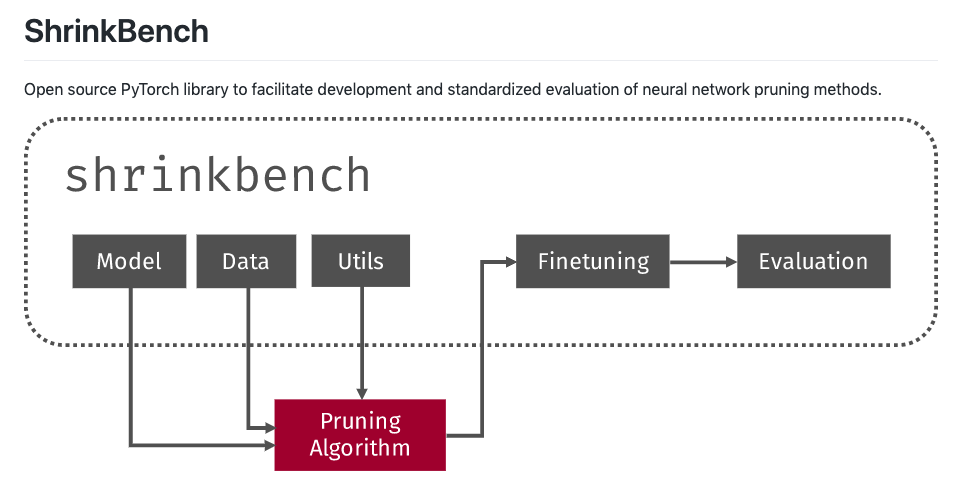 ShrinkBench

Open source PyTorch library to facilitate development and standardized evaluation of neural network pruning methods.

shrinkbench

Model

Data

Utils

Finetuning

Evaluation

Pruning Algorithm